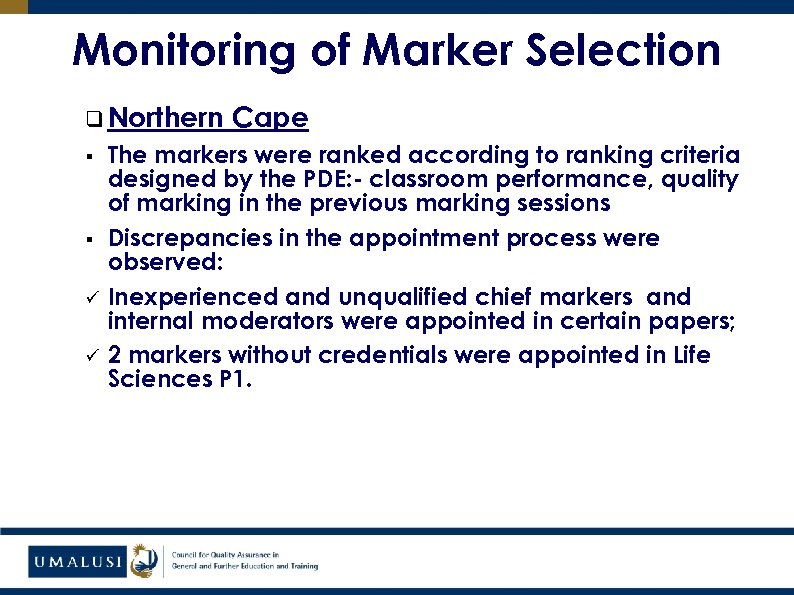 Monitoring of Marker Selection

❑ Northern Cape

▪ The markers were ranked according to ranking criteria designed by the PDE:- classroom performance, quality of marking in the previous marking sessions

▪ Discrepancies in the appointment process were observed:

✓ Inexperienced and unqualified chief markers and internal moderators were appointed in certain papers;

✓ 2 markers without credentials were appointed in Life Sciences P1.

UMALUSI
Council for Quality Assurance in General and Further Education and Training